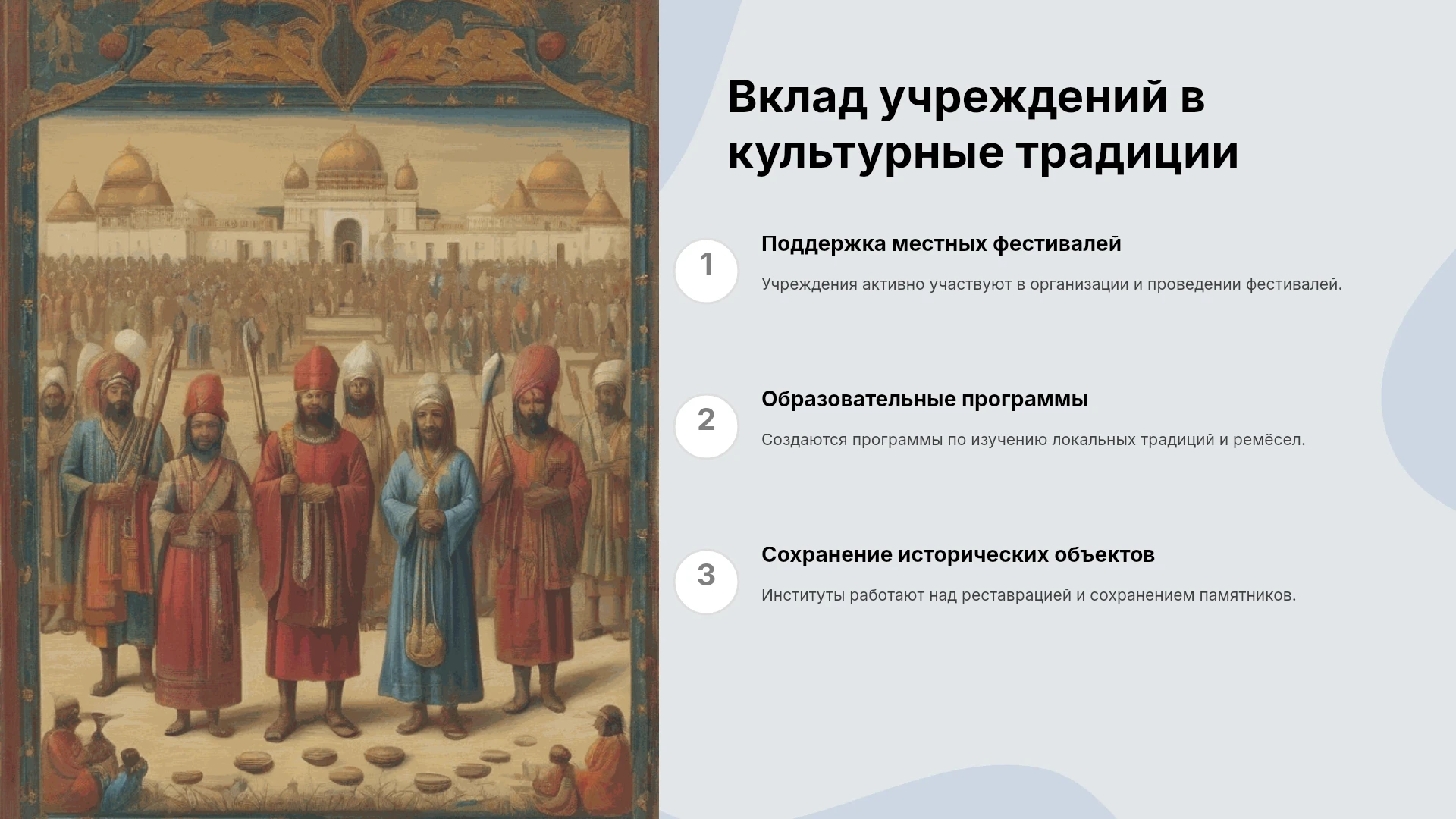 Вклад учреждений в культурные традиции

1

Поддержка местных фестивалей

Учреждения активно участвуют в организации и проведении фестивалей.

2

Образовательные программы

Создаются программы по изучению локальных традиций и ремёсел.

3

Сохранение исторических объектов

Институты работают над реставрацией и сохранением памятников.